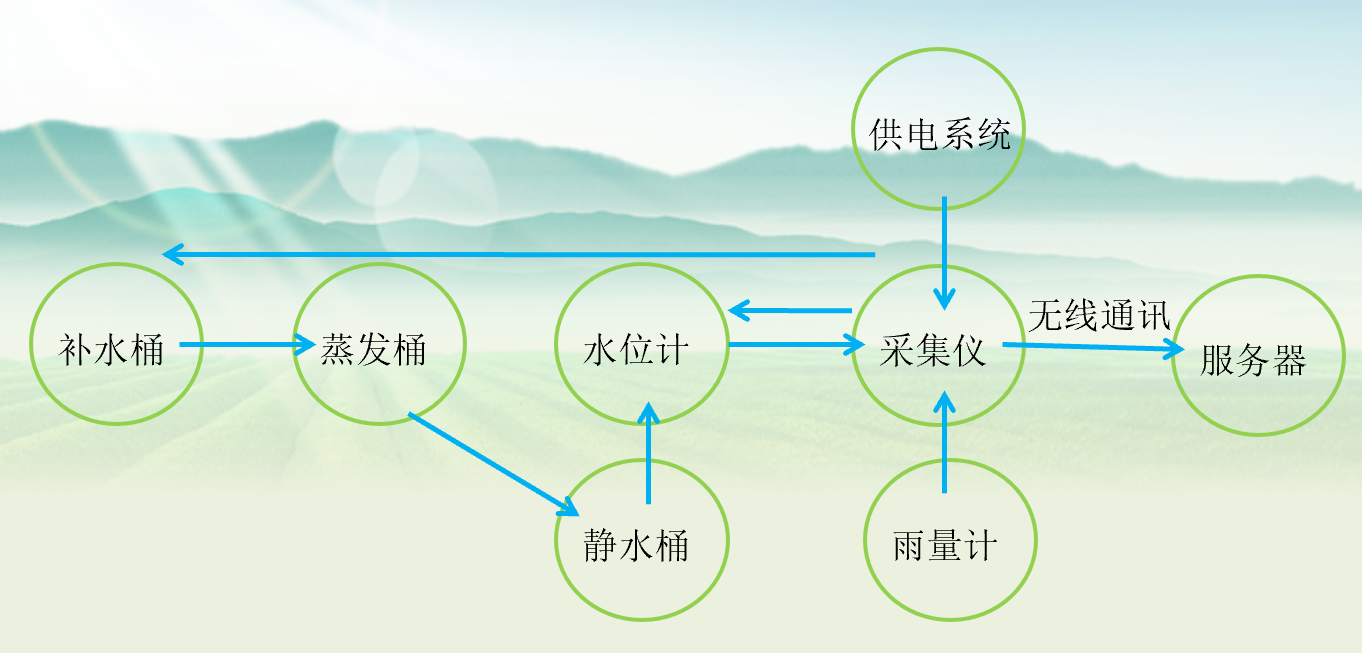 供电系统

补水桶

蒸发桶

水位计

采集仪

无线通讯

服务器

静水桶

雨量计